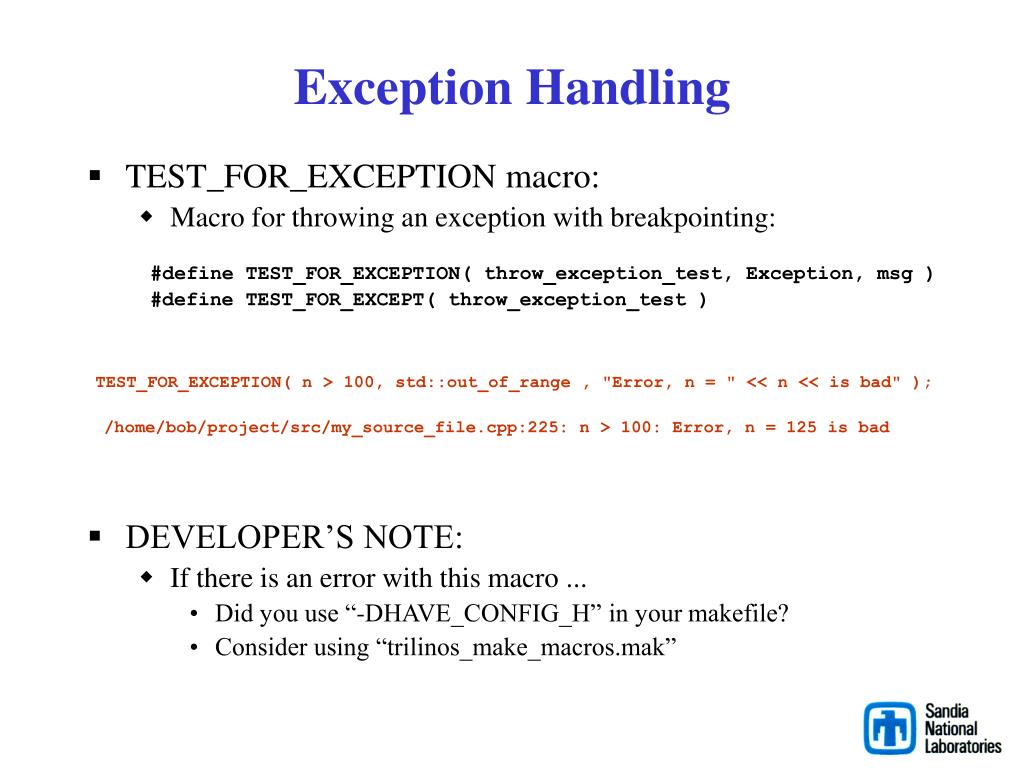 Exception Handling

▪ TEST_FOR_EXCEPTION macro:

◆ Macro for throwing an exception with breakpointing:

#define TEST_FOR_EXCEPTION( throw_exception_test, Exception, msg )
#define TEST_FOR_EXCEPT( throw_exception_test )

TEST_FOR_EXCEPTION( n > 100, std::out_of_range , "Error, n = " << n << is bad" );

/home/bob/project/src/my_source_file.cpp:225: n > 100: Error, n = 125 is bad

▪ DEVELOPER'S NOTE:

◆ If there is an error with this macro ...

• Did you use "-DHAVE_CONFIG_H" in your makefile?

• Consider using "trilinos_make_macros.mak"

Sandia National Laboratories